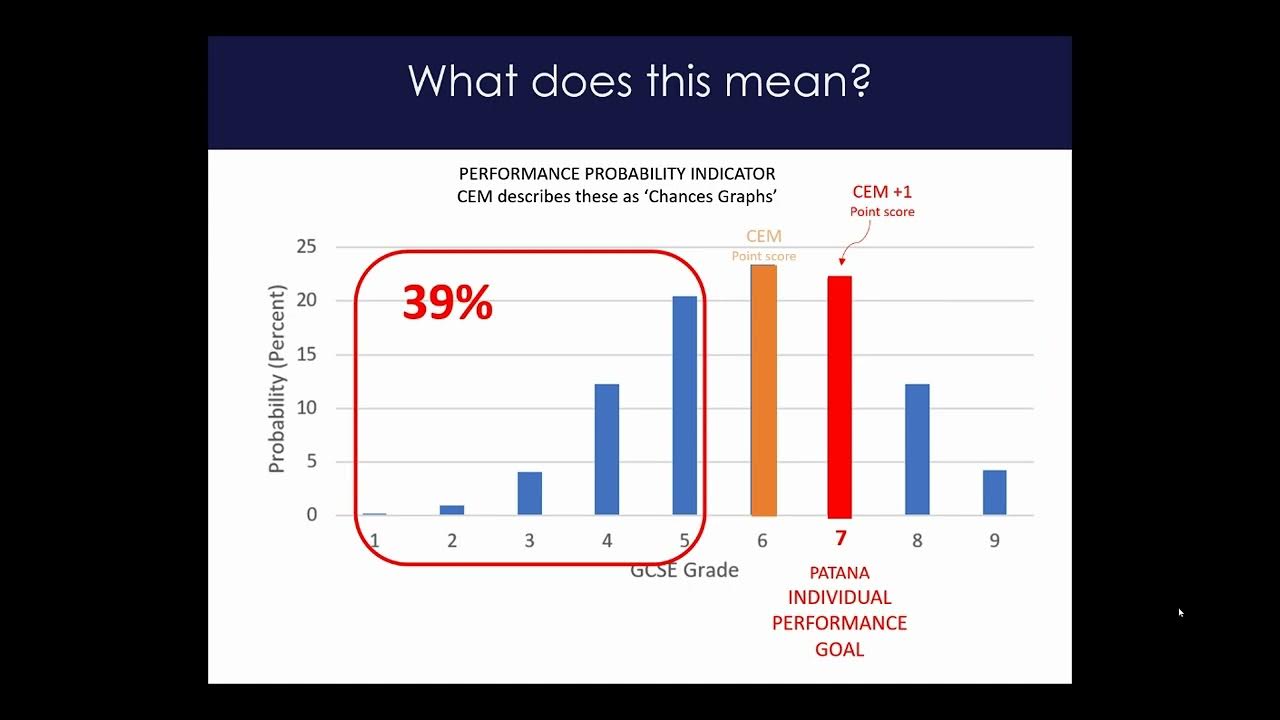 What does this mean?

PERFORMANCE PROBABILITY INDICATOR
CEM describes these as 'Chances Graphs'

CEM +1
Point score

CEM
Point score

39%

Probability (Percent)

25
20
15
10
5
0

1 2 3 4 5 6 7 8 9

GCSE Grade

PATANA
INDIVIDUAL
PERFORMANCE
GOAL